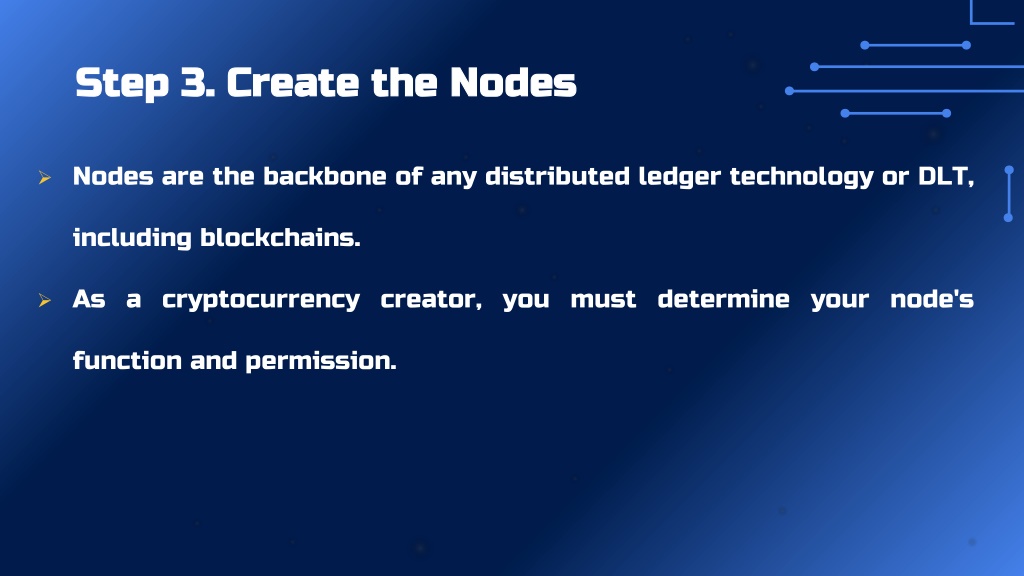 Step 3. Create the Nodes

➢ Nodes are the backbone of any distributed ledger technology or DLT, including blockchains.

➢ As a cryptocurrency creator, you must determine your node's function and permission.